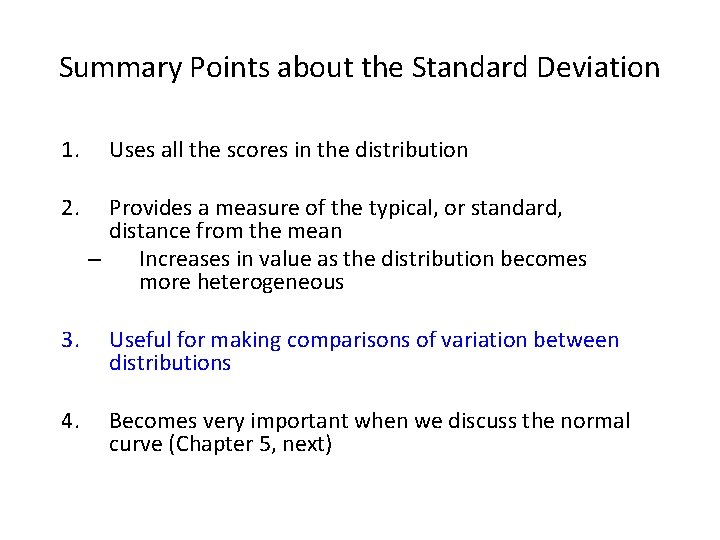 Summary Points about the Standard Deviation

1. Uses all the scores in the distribution

2. Provides a measure of the typical, or standard, distance from the mean
– Increases in value as the distribution becomes more heterogeneous

3. Useful for making comparisons of variation between distributions

4. Becomes very important when we discuss the normal curve (Chapter 5, next)